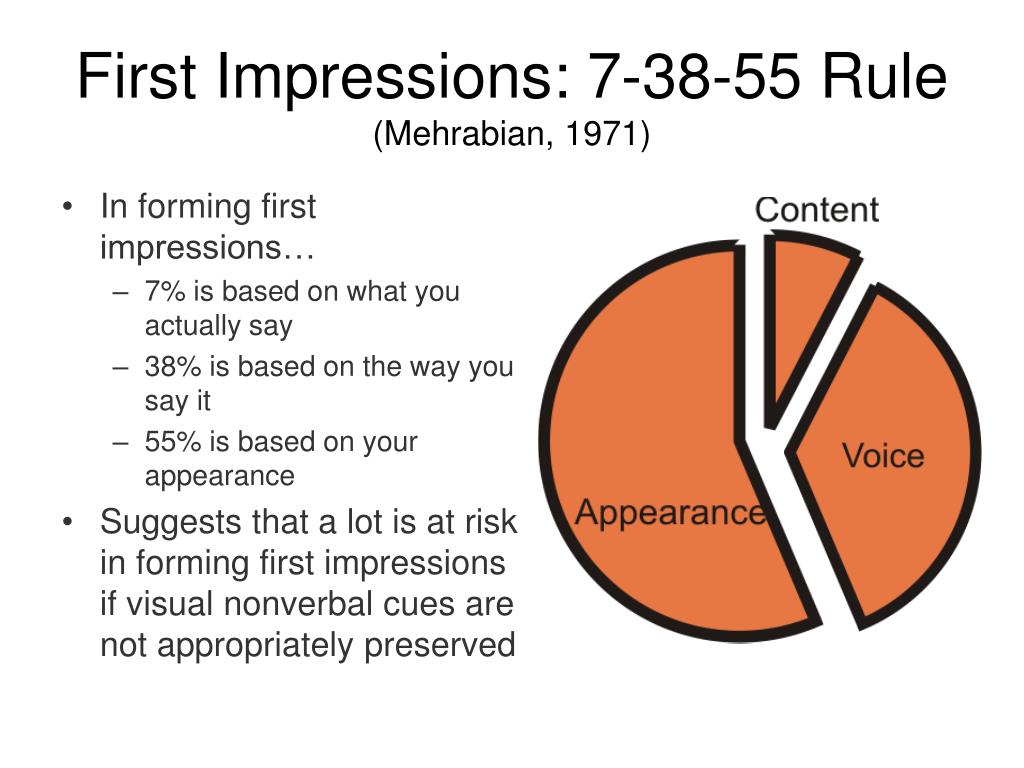 First Impressions: 7-38-55 Rule
(Mehrabian, 1971)

• In forming first impressions…
  – 7% is based on what you actually say
  – 38% is based on the way you say it
  – 55% is based on your appearance
• Suggests that a lot is at risk in forming first impressions if visual nonverbal cues are not appropriately preserved

Content
Voice
Appearance